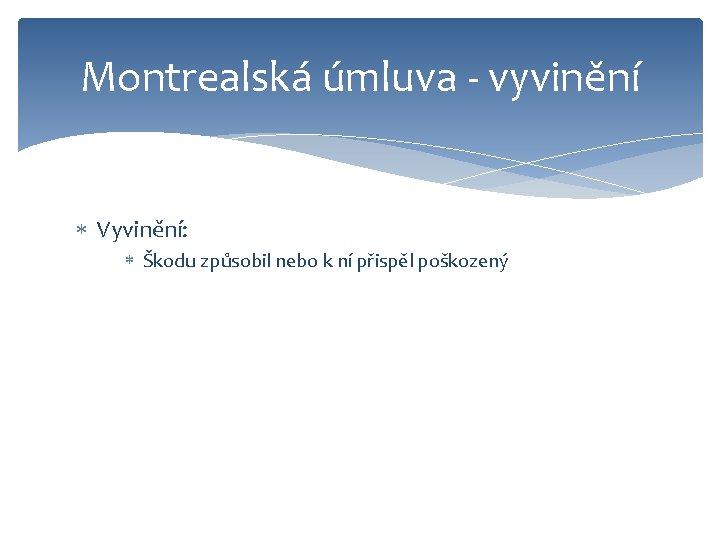 Montrealská úmluva - vyvinění

* Vyvinění:
  * Škodu způsobil nebo k ní přispěl poškozený